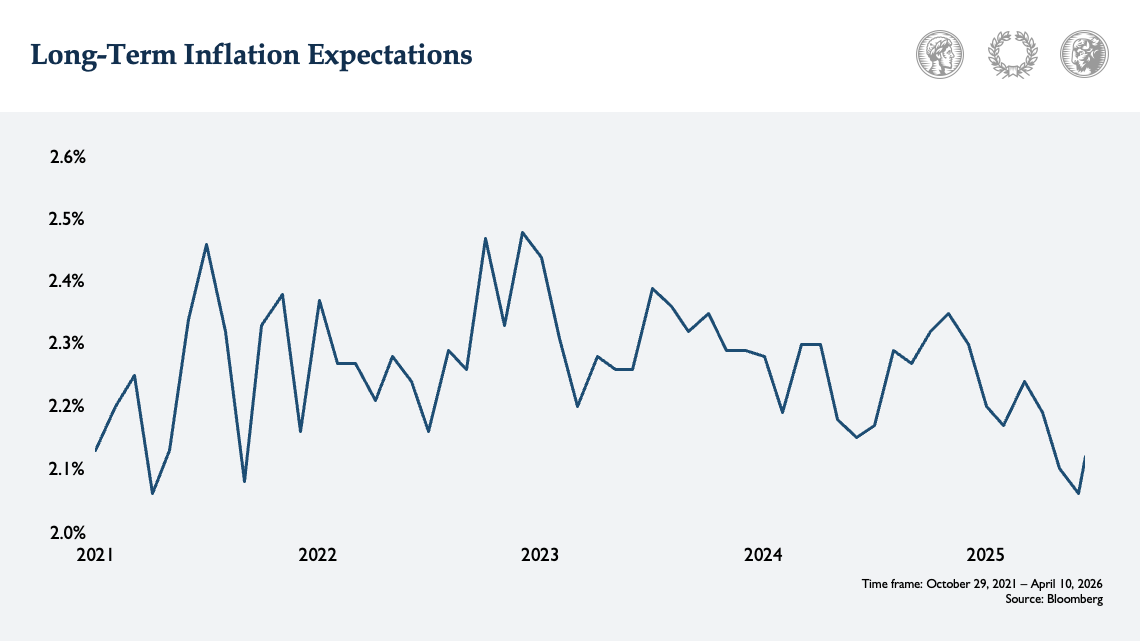 Long-Term Inflation Expectations

2.6%
2.5%
2.4%
2.3%
2.2%
2.1%
2.0%

2021
2022
2023
2024
2025

Time frame: October 29, 2021 – April 10, 2026
Source: Bloomberg